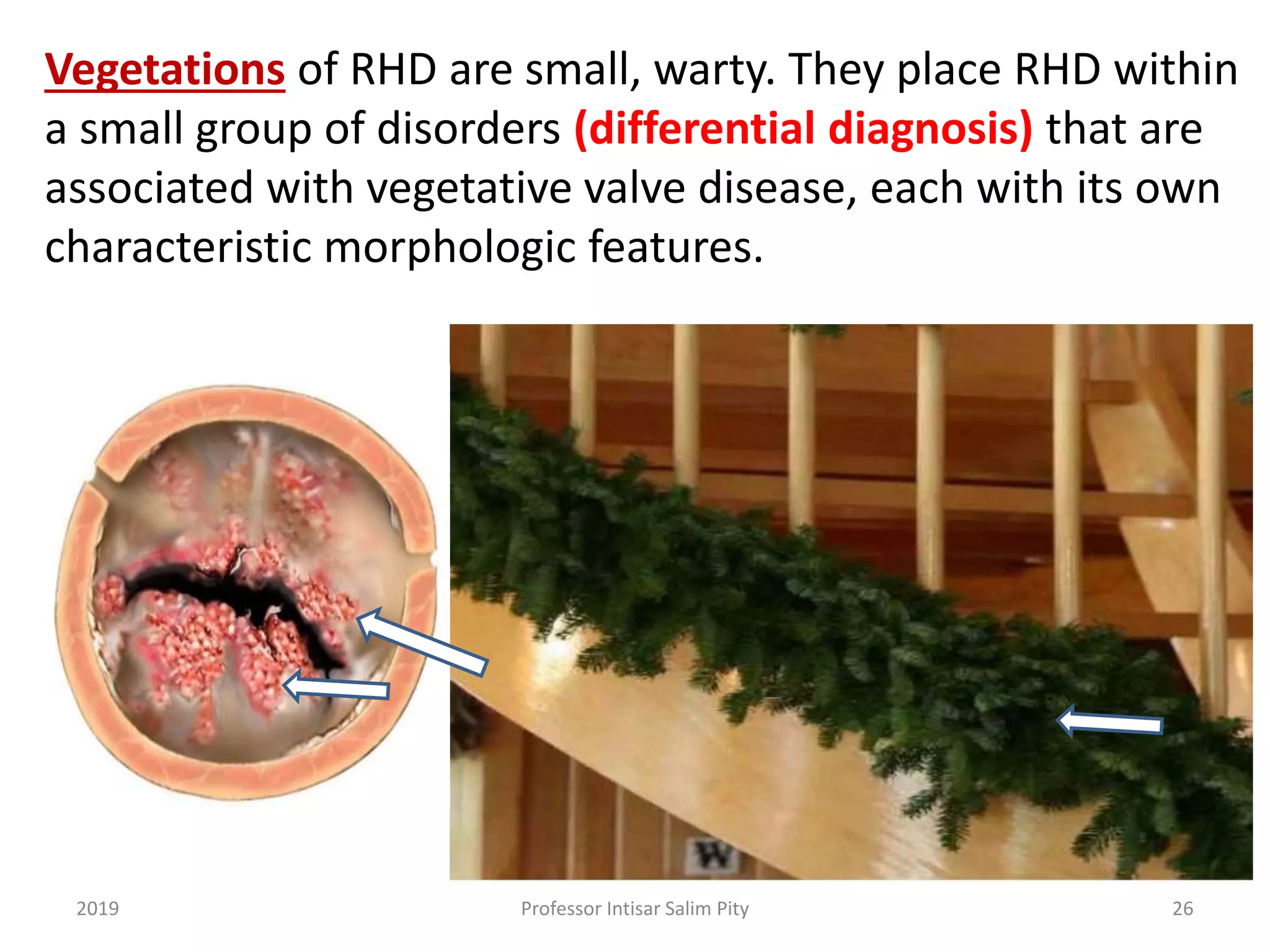 Vegetations of RHD are small, warty. They place RHD within a small group of disorders (differential diagnosis) that are associated with vegetative valve disease, each with its own characteristic morphologic features.

W

2019 Professor Intisar Salim Pity 26